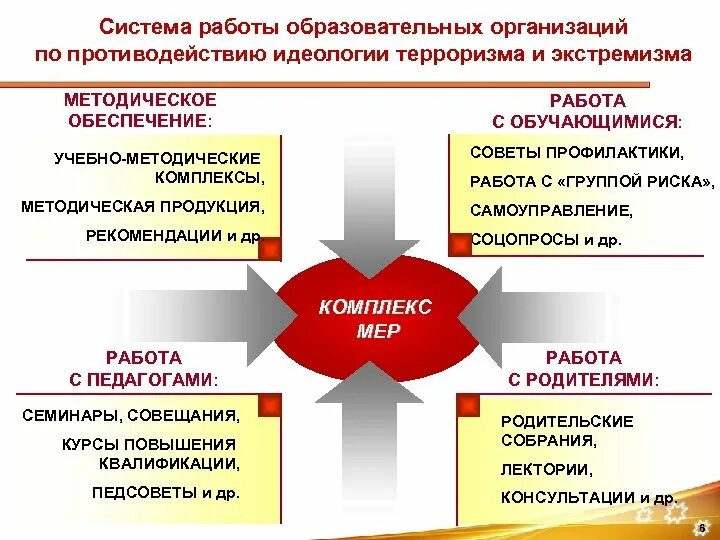 Система работы образовательных организаций по противодействию идеологии терроризма и экстремизма

МЕТОДИЧЕСКОЕ ОБЕСПЕЧЕНИЕ:

УЧЕБНО-МЕТОДИЧЕСКИЕ КОМПЛЕКСЫ,

МЕТОДИЧЕСКАЯ ПРОДУКЦИЯ,

РЕКОМЕНДАЦИИ и др.

РАБОТА С ОБУЧАЮЩИМИСЯ:

СОВЕТЫ ПРОФИЛАКТИКИ,

РАБОТА С «ГРУППОЙ РИСКА»,

САМОУПРАВЛЕНИЕ,

СОЦОПРОСЫ и др.

КОМПЛЕКС МЕР

РАБОТА С ПЕДАГОГАМИ:

СЕМИНАРЫ, СОВЕЩАНИЯ,

КУРСЫ ПОВЫШЕНИЯ КВАЛИФИКАЦИИ,

ПЕДСОВЕТЫ и др.

РАБОТА С РОДИТЕЛЯМИ:

РОДИТЕЛЬСКИЕ СОБРАНИЯ,

ЛЕКТОРИИ,

КОНСУЛЬТАЦИИ и др.

6